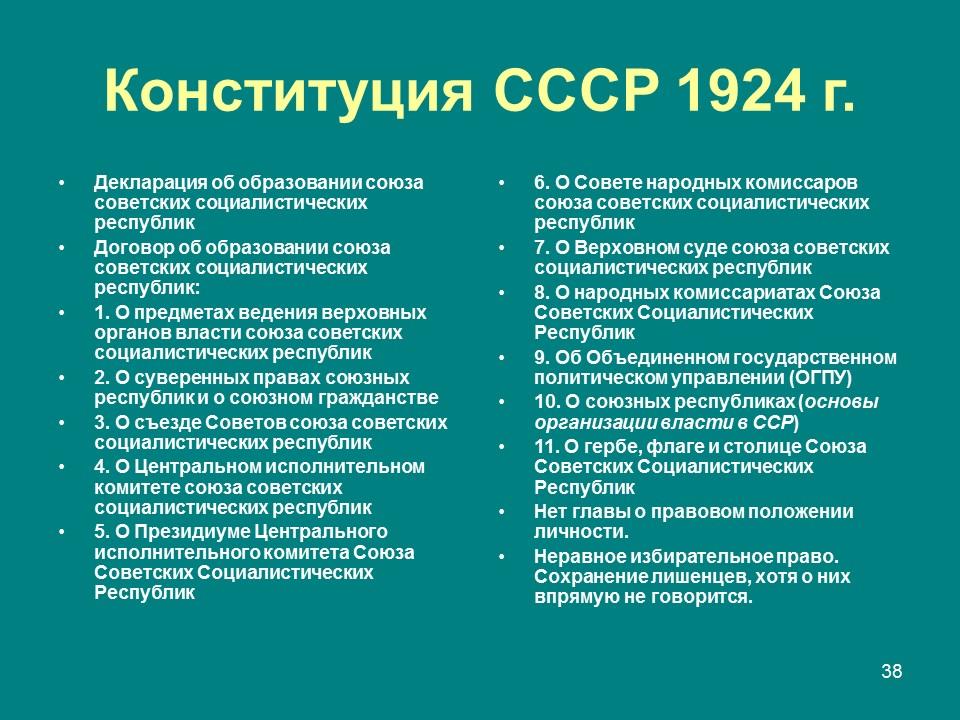 Конституция СССР 1924 г.

• Декларация об образовании союза советских социалистических республик
• Договор об образовании союза советских социалистических республик:
• 1. О предметах ведения верховных органов власти союза советских социалистических республик
• 2. О суверенных правах союзных республик и о союзном гражданстве
• 3. О съезде Советов союза советских социалистических республик
• 4. О Центральном исполнительном комитете союза советских социалистических республик
• 5. О Президиуме Центрального исполнительного комитета Союза Советских Социалистических Республик

• 6. О Совете народных комиссаров союза советских социалистических республик
• 7. О Верховном суде союза советских социалистических республик
• 8. О народных комиссариатах Союза Советских Социалистических Республик
• 9. Об Объединенном государственном политическом управлении (ОГПУ)
• 10. О союзных республиках (основы организации власти в ССР)
• 11. О гербе, флаге и столице Союза Советских Социалистических Республик
• Нет главы о правовом положении личности.
• Неравное избирательное право. Сохранение лишенцев, хотя о них впрямую не говорится.

38